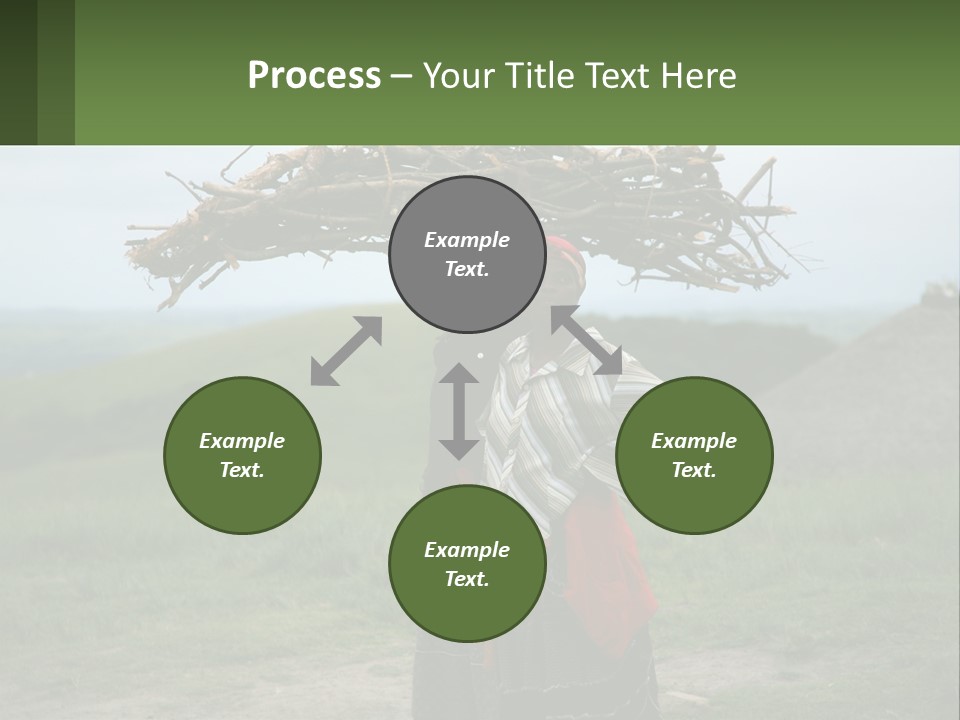 Process – Your Title Text Here

Example Text.

Example Text.

Example Text.

Example Text.